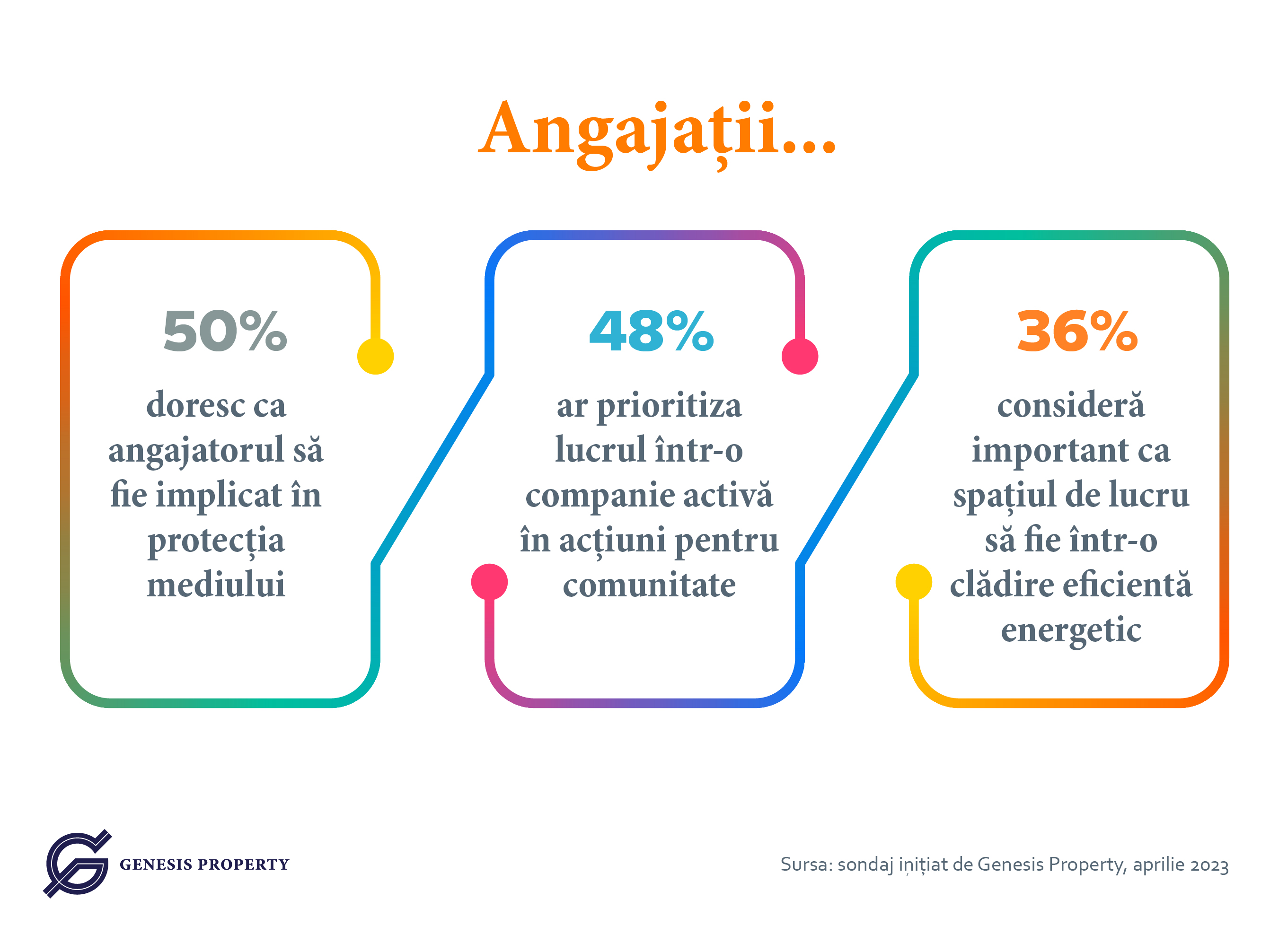 Angajații...

50%

doresc ca angajatorul să fie implicat în protecția mediului

48%

ar prioritiza lucrul într-o companie activă în acțiuni pentru comunitate

36%

consideră important ca spațiul de lucru să fie într-o clădire eficientă energetic

GENESIS PROPERTY

Sursa: sondaj inițiat de Genesis Property, aprilie 2023